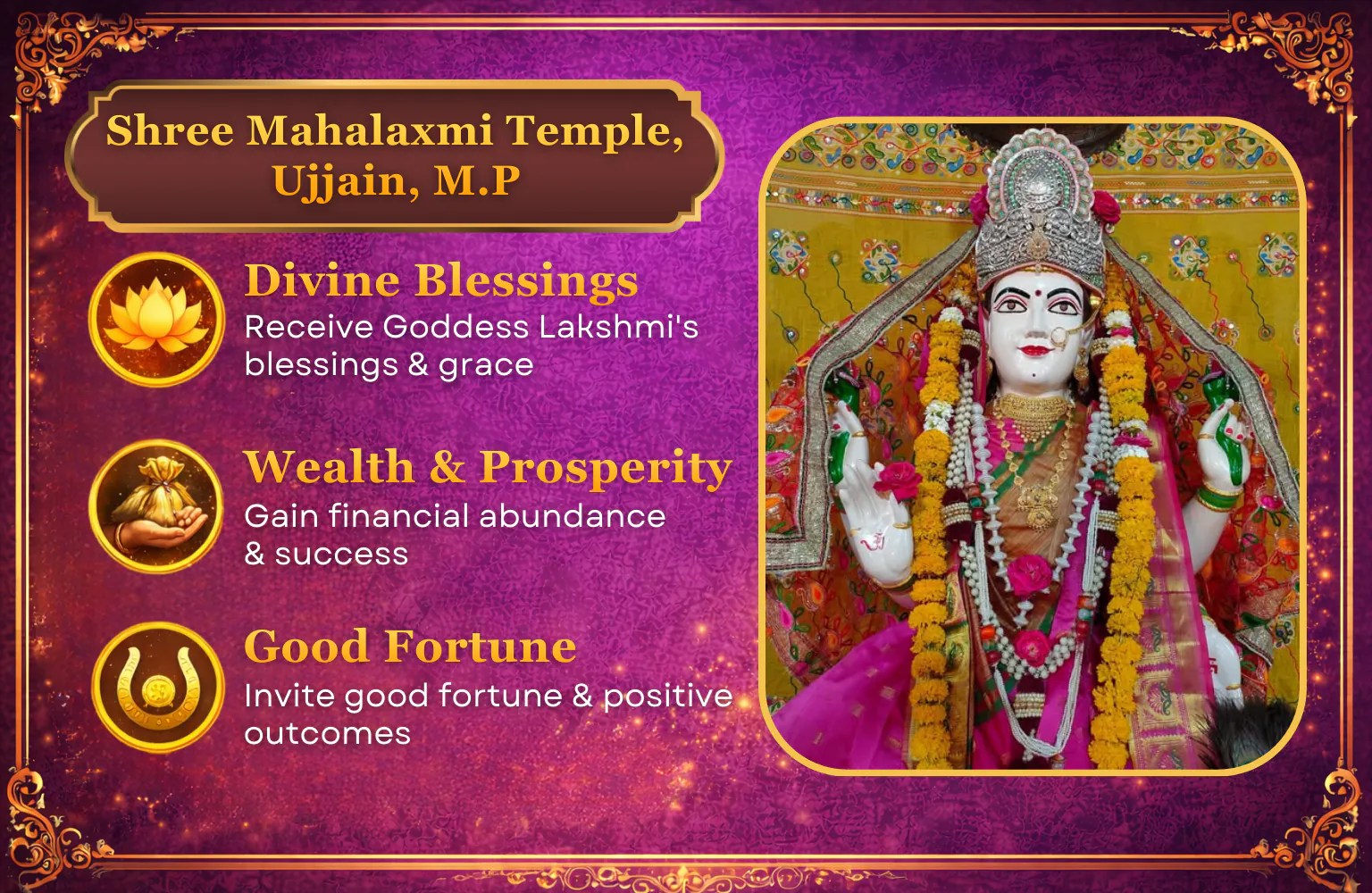 Shree Mahalaxmi Temple, Ujjain, M.P

Divine Blessings
Receive Goddess Lakshmi's blessings & grace

Wealth & Prosperity
Gain financial abundance & success

Good Fortune
Invite good fortune & positive outcomes